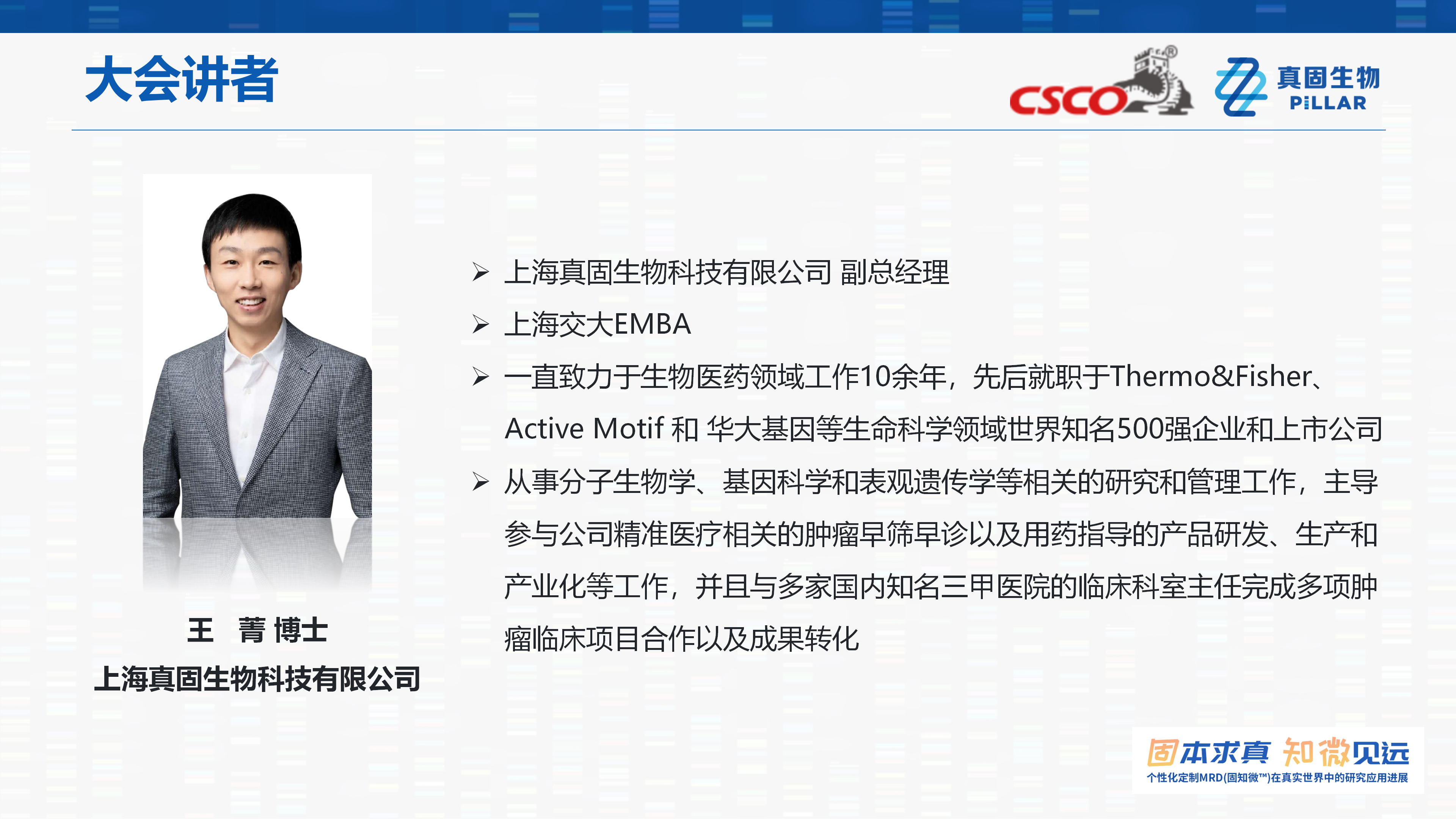 大会讲者

CSCO®

真固生物
PiLLAR

王 菁 博士
上海真固生物科技有限公司

➢ 上海真固生物科技有限公司 副总经理
➢ 上海交大EMBA
➢ 一直致力于生物医药领域工作10余年，先后就职于Thermo&Fisher、Active Motif 和 华大基因等生命科学领域世界知名500强企业和上市公司
➢ 从事分子生物学、基因科学和表观遗传学等相关的研究和管理工作，主导参与公司精准医疗相关的肿瘤早筛早诊以及用药指导的产品研发、生产和产业化等工作，并且与多家国内知名三甲医院的临床科室主任完成多项肿瘤临床项目合作以及成果转化

固本求真 知微见远
个性化定制MRD(固知微™)在真实世界中的研究应用进展